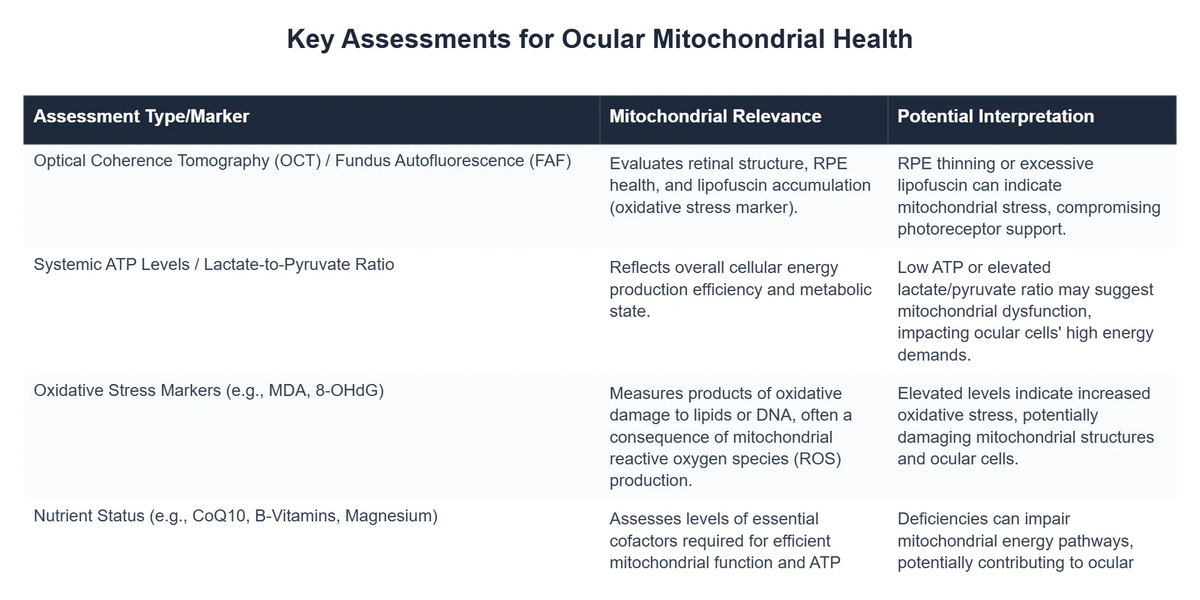 Key Assessments for Ocular Mitochondrial Health

| Assessment Type/Marker | Mitochondrial Relevance | Potential Interpretation |
|---|---|---|
| Optical Coherence Tomography (OCT) / Fundus Autofluorescence (FAF) | Evaluates retinal structure, RPE health, and lipofuscin accumulation (oxidative stress marker). | RPE thinning or excessive lipofuscin can indicate mitochondrial stress, compromising photoreceptor support. |
| Systemic ATP Levels / Lactate-to-Pyruvate Ratio | Reflects overall cellular energy production efficiency and metabolic state. | Low ATP or elevated lactate/pyruvate ratio may suggest mitochondrial dysfunction, impacting ocular cells' high energy demands. |
| Oxidative Stress Markers (e.g., MDA, 8-OHdG) | Measures products of oxidative damage to lipids or DNA, often a consequence of mitochondrial reactive oxygen species (ROS) production. | Elevated levels indicate increased oxidative stress, potentially damaging mitochondrial structures and ocular cells. |
| Nutrient Status (e.g., CoQ10, B-Vitamins, Magnesium) | Assesses levels of essential cofactors required for efficient mitochondrial function and ATP | Deficiencies can impair mitochondrial energy pathways, potentially contributing to ocular |